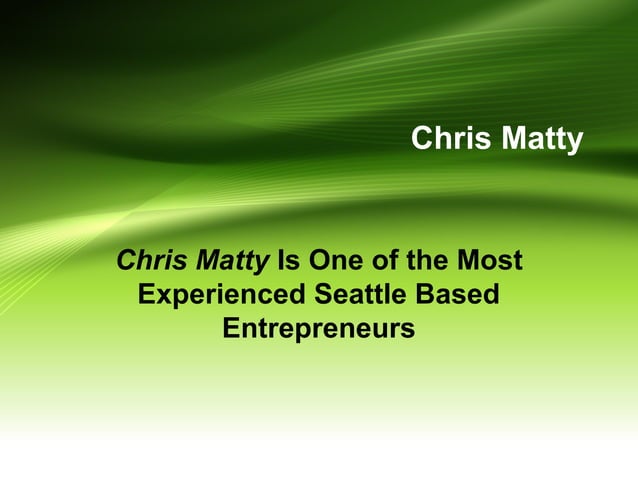 Chris Matty

Chris Matty Is One of the Most Experienced Seattle Based Entrepreneurs